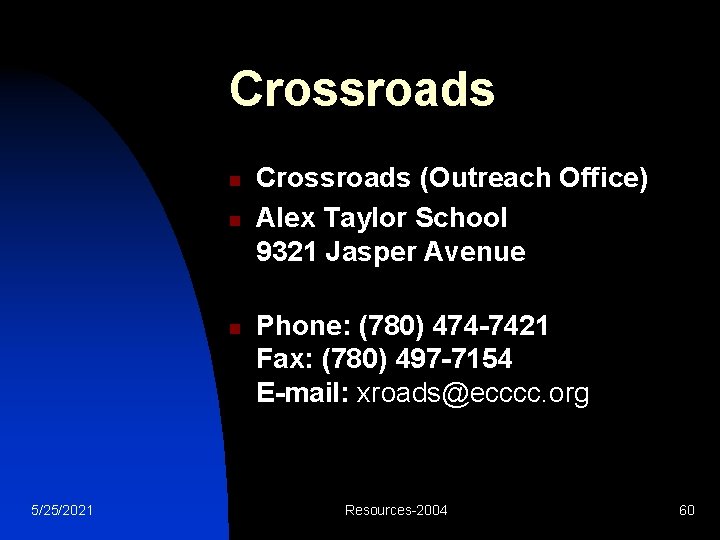 Crossroads

- Crossroads (Outreach Office)
- Alex Taylor School
9321 Jasper Avenue

- Phone: (780) 474-7421
Fax: (780) 497-7154
E-mail: xroads@ecccc.org

5/25/2021 Resources-2004 60